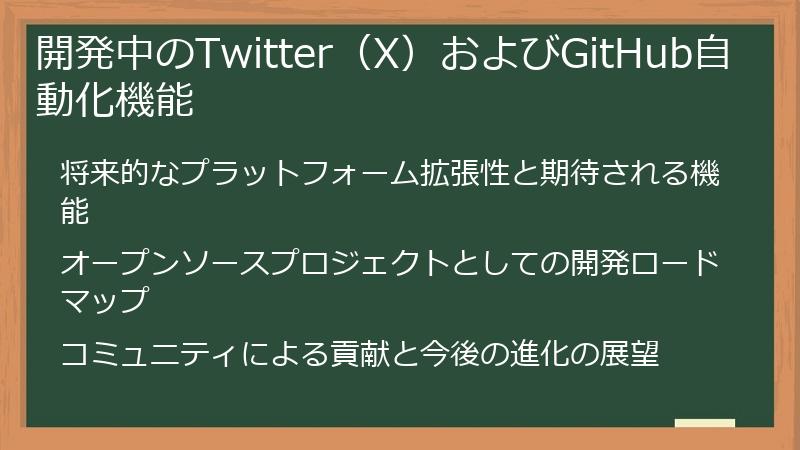 開発中のTwitter（X）およびGitHub自動化機能

将来的なプラットフォーム拡張性と期待される機能

オープンソースプロジェクトとしての開発ロードマップ

コミュニティによる貢献と今後の進化の展望